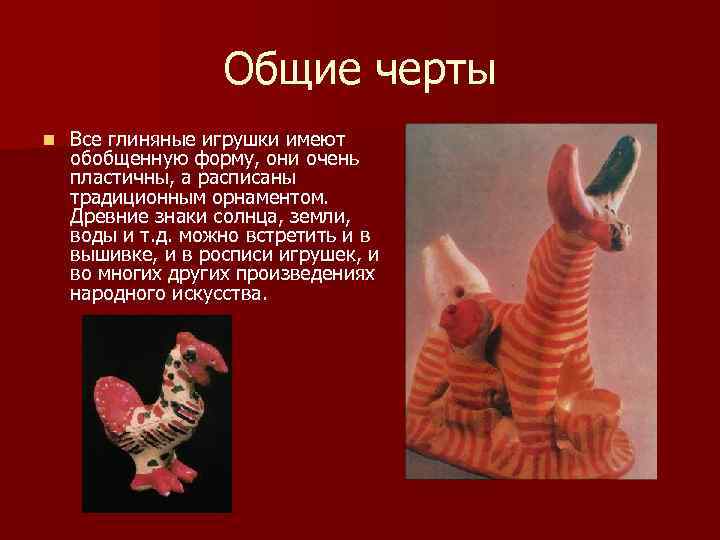 Общие черты

Все глиняные игрушки имеют обобщенную форму, они очень пластичны, а расписаны традиционным орнаментом. Древние знаки солнца, земли, воды и т.д. можно встретить и в вышивке, и в росписи игрушек, и во многих других произведениях народного искусства.